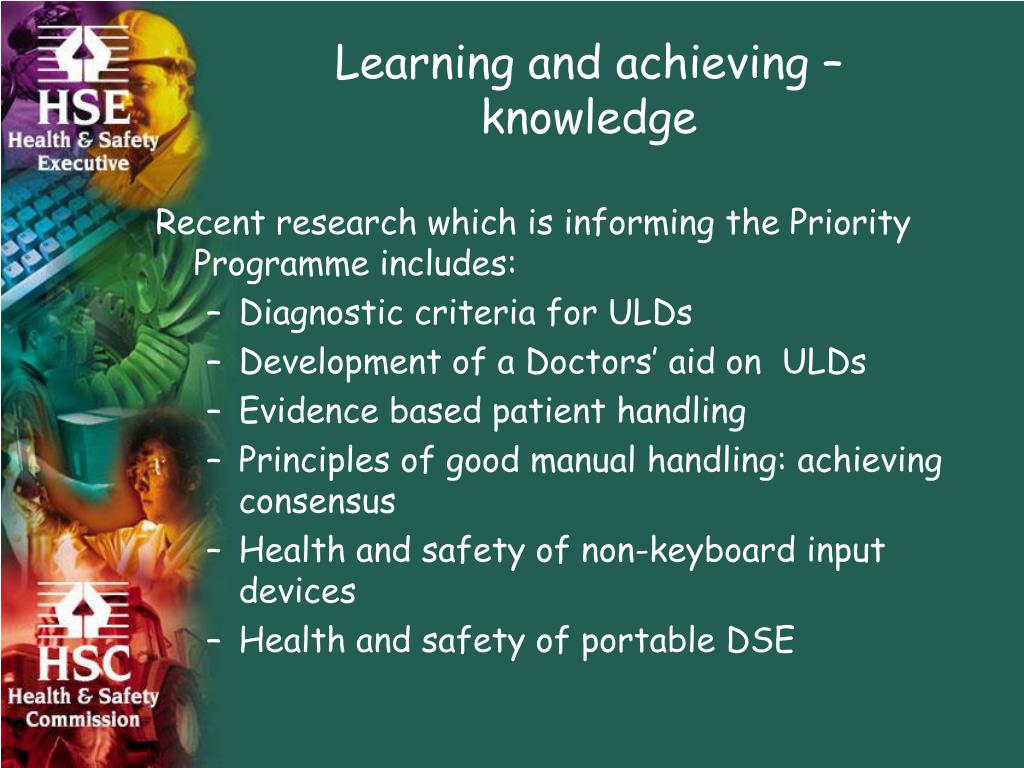 HSE
Health & Safety
Executive

Learning and achieving – knowledge

Recent research which is informing the Priority Programme includes:
– Diagnostic criteria for ULDs
– Development of a Doctors' aid on ULDs
– Evidence based patient handling
– Principles of good manual handling: achieving consensus
– Health and safety of non-keyboard input devices
– Health and safety of portable DSE

HSC
Health & Safety
Commission